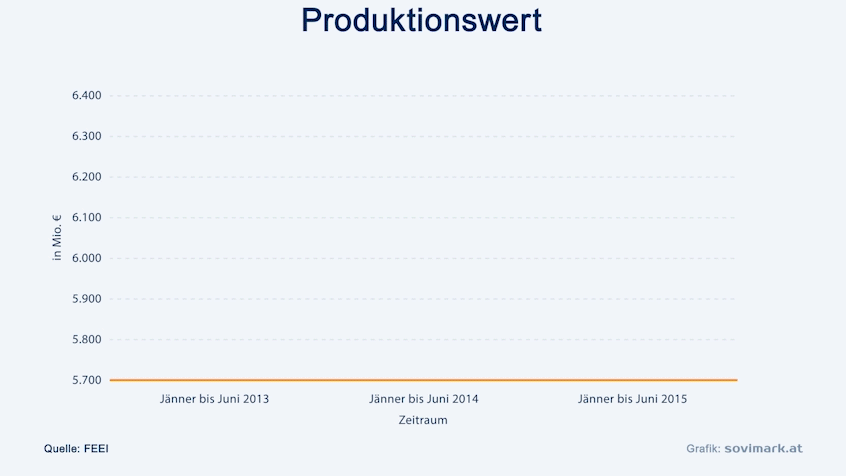 Produktionswert

in Mio. €

6.400
6.300
6.200
6.100
6.000
5.900
5.800
5.700

Jänner bis Juni 2013
Jänner bis Juni 2014
Jänner bis Juni 2015

Zeitraum

Quelle: FEEI

Grafik: sovimark.at